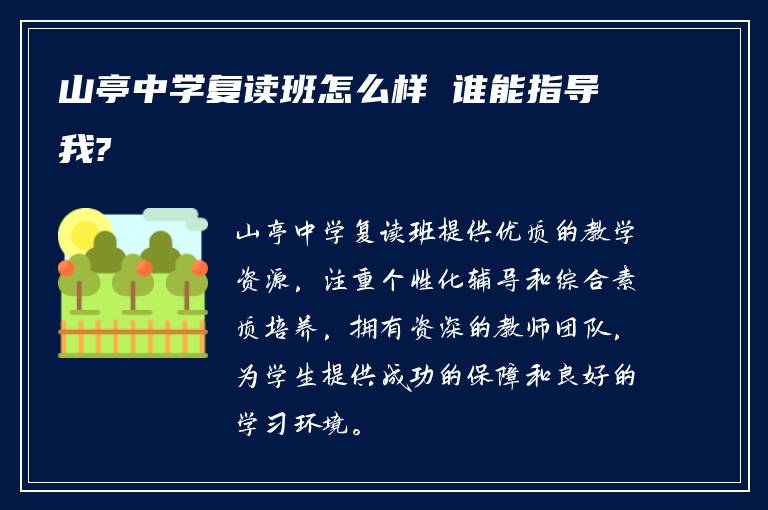 山亭中学复读班怎么样 谁能指导我?

山亭中学复读班提供优质的教学资源，注重个性化辅导和综合素质培养，拥有资深的教师团队，为学生提供成功的保障和良好的学习环境。